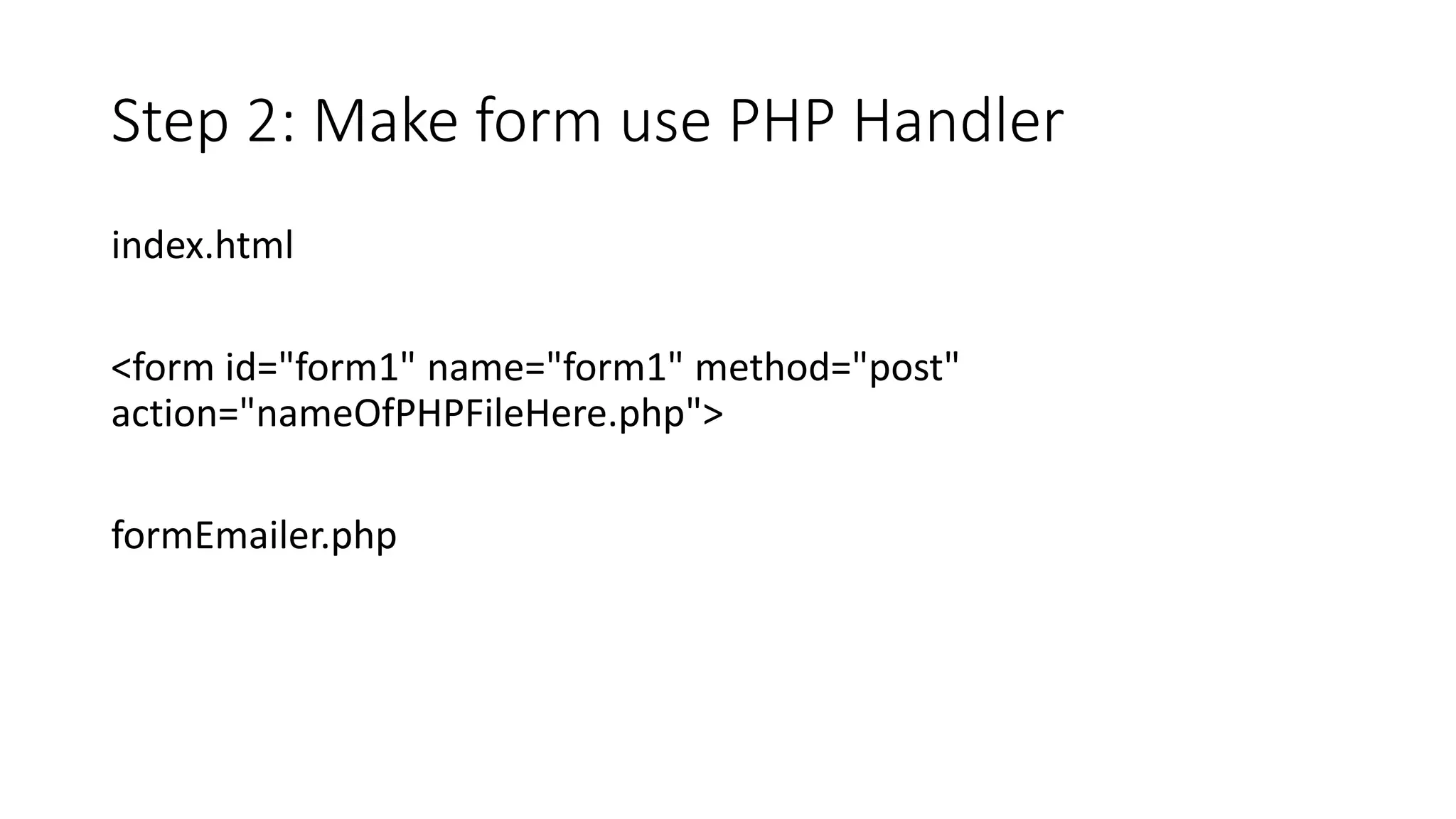 Step 2: Make form use PHP Handler

index.html

<form id="form1" name="form1" method="post" action="nameOfPHPFileHere.php">

formEmailer.php